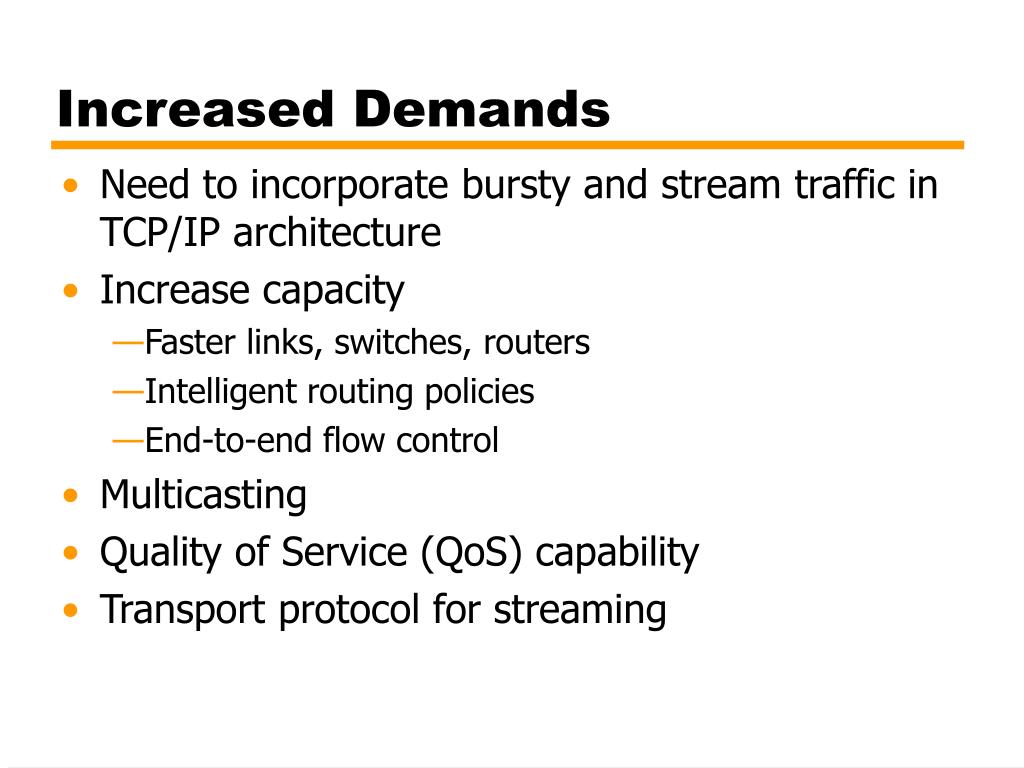 Increased Demands

• Need to incorporate bursty and stream traffic in TCP/IP architecture
• Increase capacity
—Faster links, switches, routers
—Intelligent routing policies
—End-to-end flow control
• Multicasting
• Quality of Service (QoS) capability
• Transport protocol for streaming